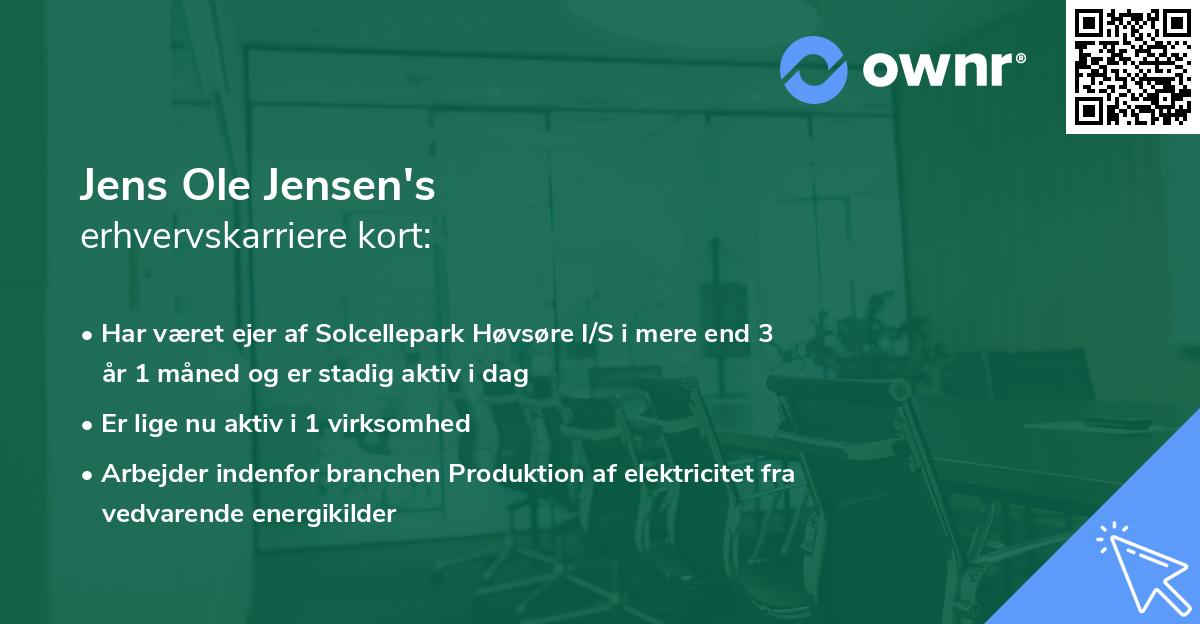 ownr®

Jens Ole Jensen's
erhvervskarriere kort:

• Har været ejer af Solcellepark Høvsøre I/S i mere end 3 år 1 måned og er stadig aktiv i dag

• Er lige nu aktiv i 1 virksomhed

• Arbejder indenfor branchen Produktion af elektricitet fra vedvarende energikilder